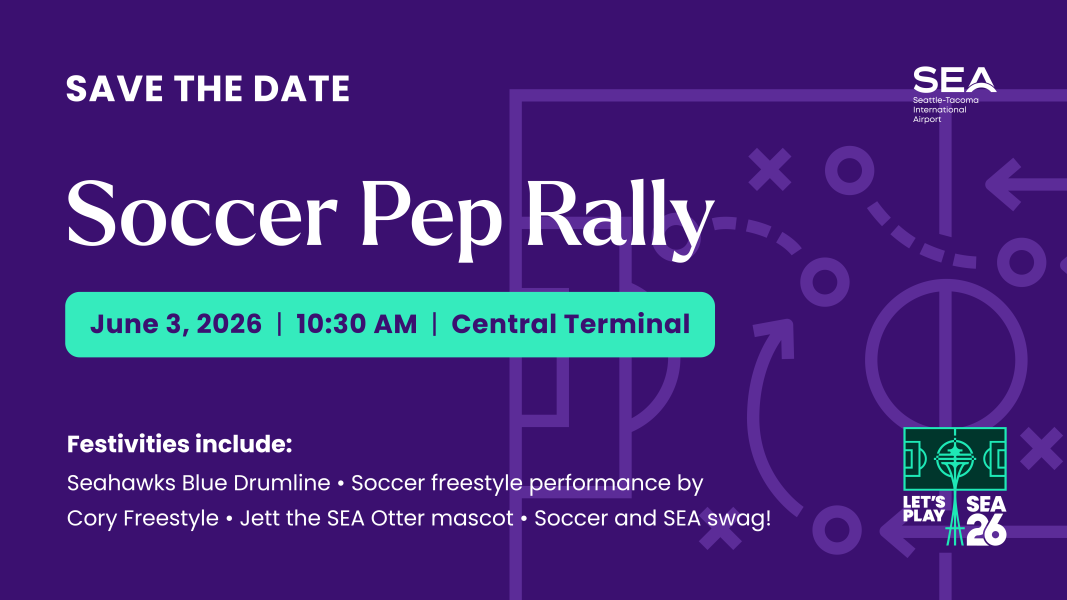 SAVE THE DATE

SEA
Seattle-Tacoma International Airport

Soccer Pep Rally

June 3, 2026 | 10:30 AM | Central Terminal

Festivities include:
Seahawks Blue Drumline • Soccer freestyle performance by Cory Freestyle • Jett the SEA Otter mascot • Soccer and SEA swag!

LET'S PLAY SEA 26